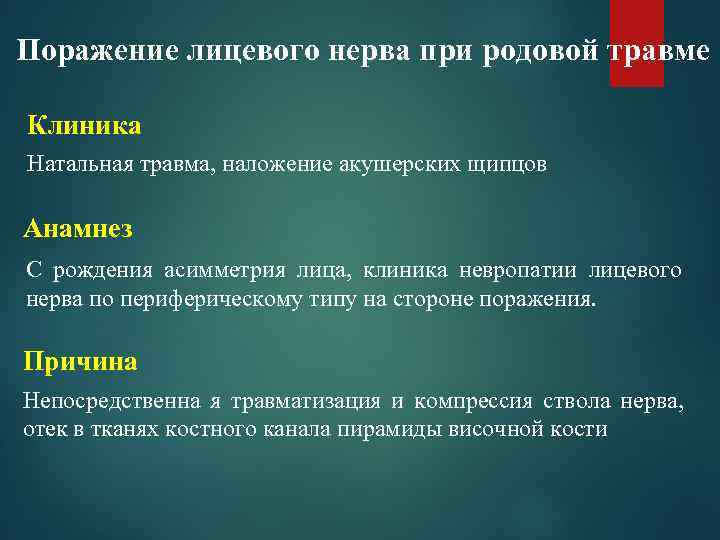 Поражение лицевого нерва при родовой травме

Клиника

Натальная травма, наложение акушерских щипцов

Анамнез

С рождения асимметрия лица, клиника невропатии лицевого нерва по периферическому типу на стороне поражения.

Причина

Непосредственна я травматизация и компрессия ствола нерва, отек в тканях костного канала пирамиды височной кости